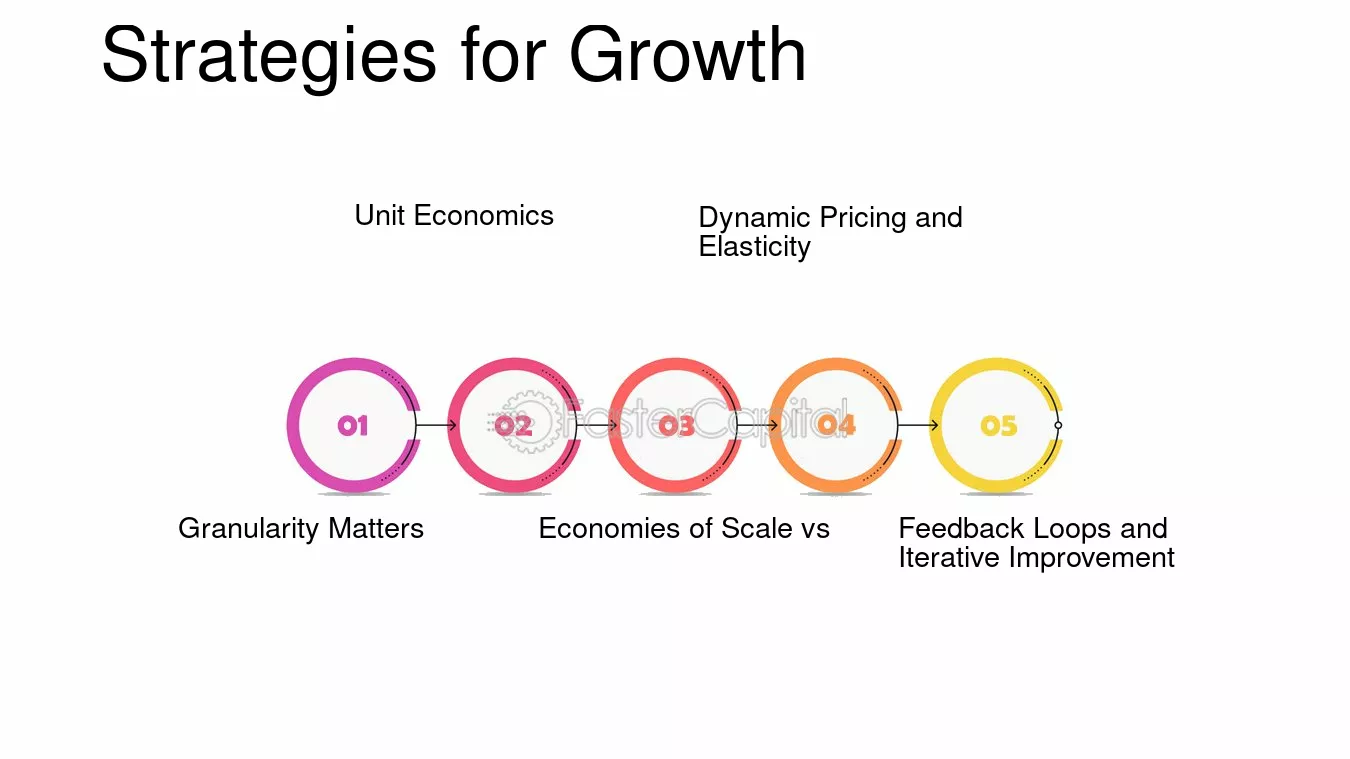 Strategies for Growth

Unit Economics

Dynamic Pricing and Elasticity

01

02

03

04

05

FasterCapital

Granularity Matters

Economies of Scale vs

Feedback Loops and Iterative Improvement